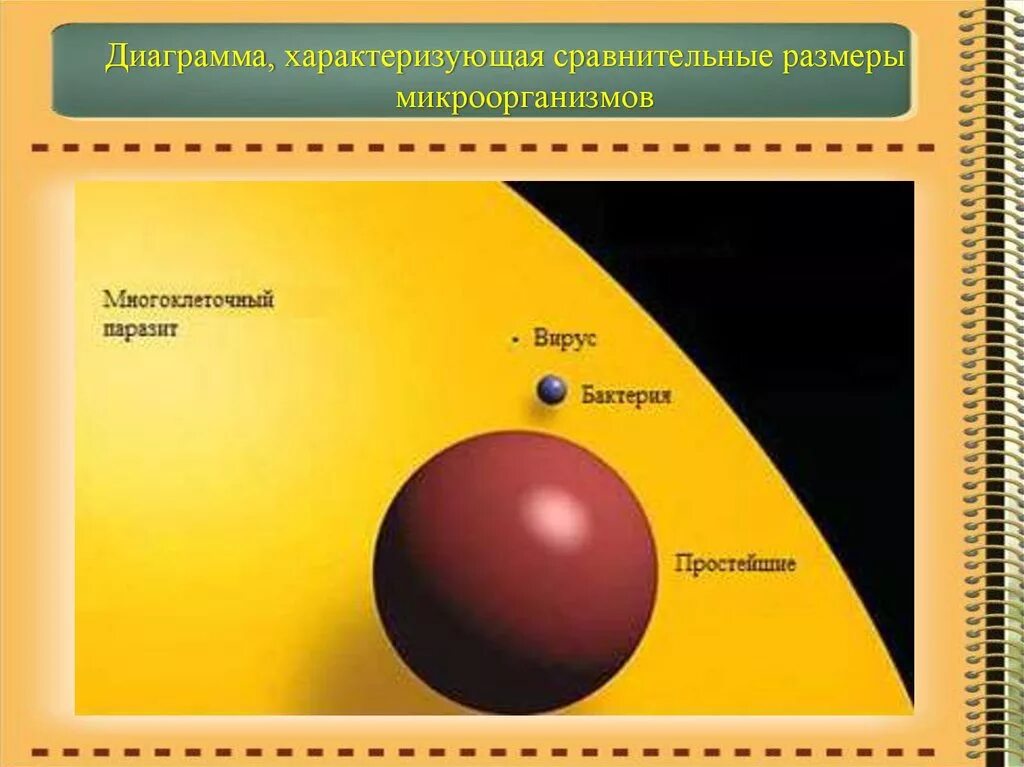 Диаграмма, характеризующая сравнительные размеры микроорганизмов

Многоклеточный паразит

Вирус

Бактерия

Простейшие